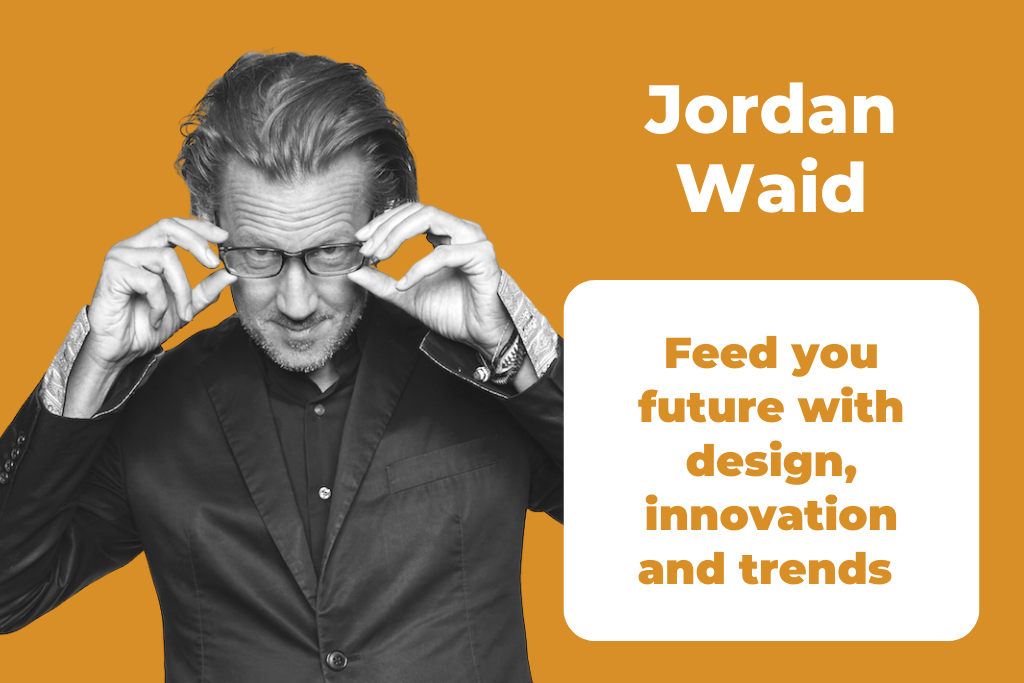 Jordan Waid

Feed you future with design, innovation and trends